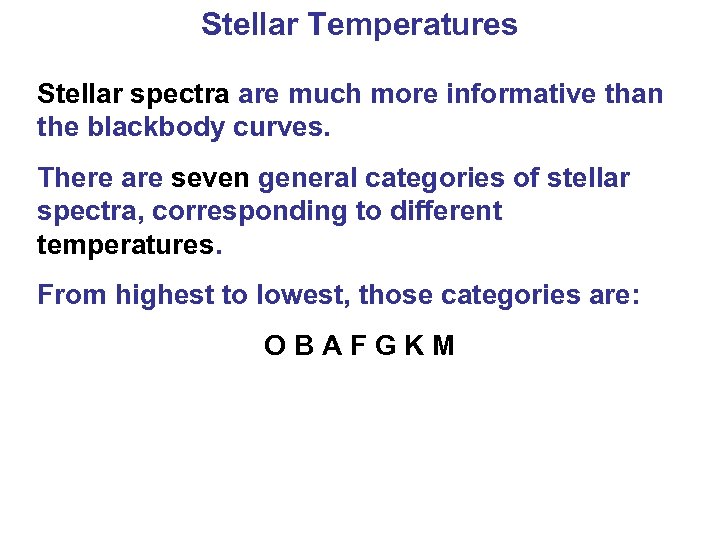 Stellar Temperatures

Stellar spectra are much more informative than the blackbody curves.

There are seven general categories of stellar spectra, corresponding to different temperatures.

From highest to lowest, those categories are:

O B A F G K M